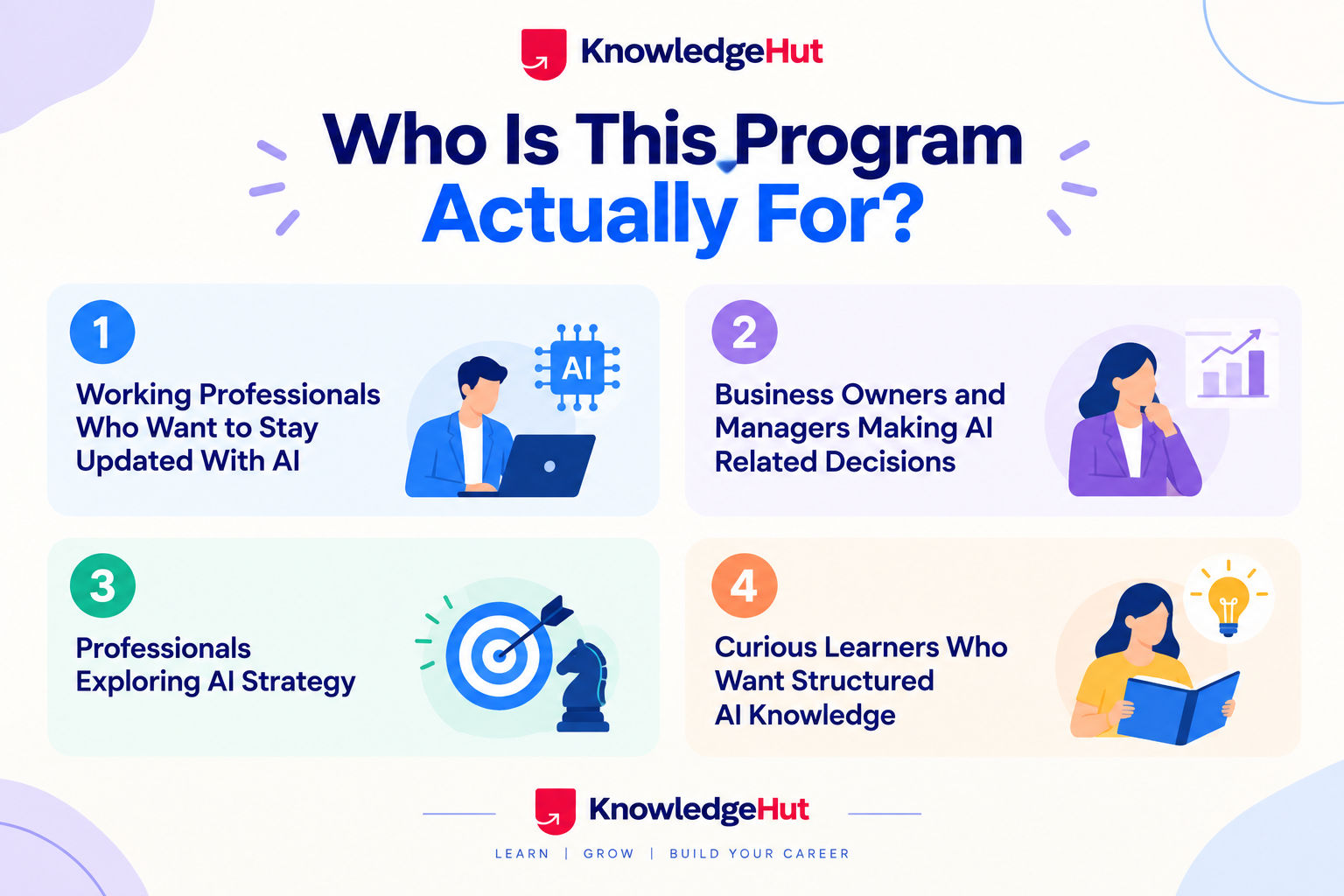 KnowledgeHut

Who Is This Program Actually For?

1
Working Professionals Who Want to Stay Updated With AI

AI

2
Business Owners and Managers Making AI Related Decisions

3
Professionals Exploring AI Strategy

4
Curious Learners Who Want Structured AI Knowledge

KnowledgeHut
LEARN | GROW | BUILD YOUR CAREER